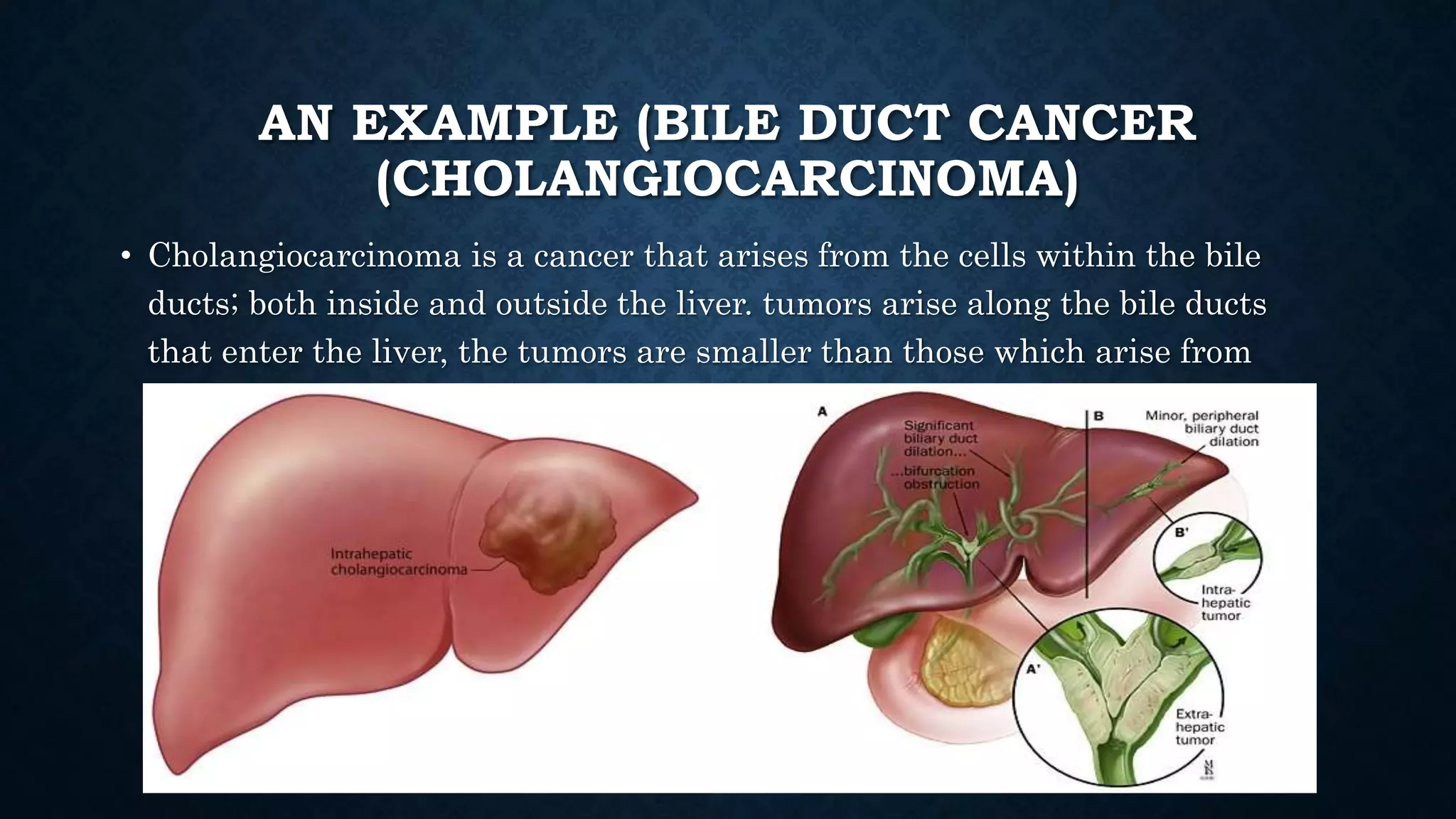 AN EXAMPLE (BILE DUCT CANCER (CHOLANGIOCARCINOMA)

• Cholangiocarcinoma is a cancer that arises from the cells within the bile ducts; both inside and outside the liver. tumors arise along the bile ducts that enter the liver, the tumors are smaller than those which arise from

Intrahepatic cholangiocarcinoma

A

Significant biliary duct dilation...

...bifurcation obstruction

B

Minor, peripheral biliary duct dilation

B'

Intra-hepatic tumor

A'

Extra-hepatic tumor